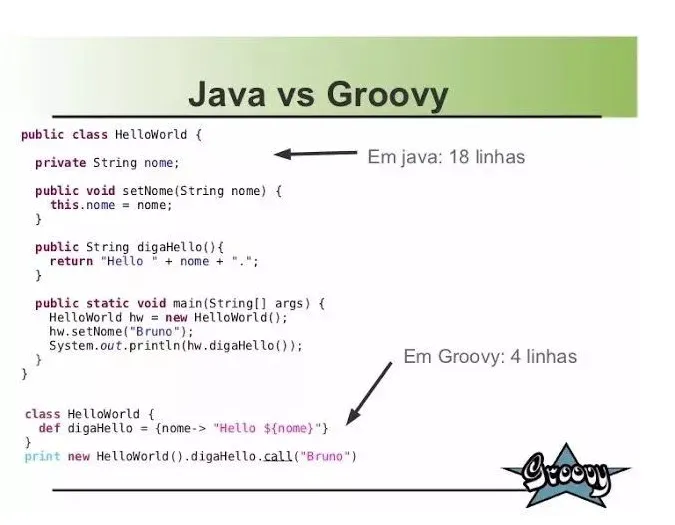 Java vs Groovy

public class HelloWorld {

  private String nome;

  public void setNome(String nome) {
    this.nome = nome;
  }

  public String digaHello(){
    return "Hello " + nome + ".";
  }

  public static void main(String[] args) {
    HelloWorld hw = new HelloWorld();
    hw.setNome("Bruno");
    System.out.println(hw.digaHello());
  }
}

Em java: 18 linhas

Em Groovy: 4 linhas

class HelloWorld {
  def digaHello = {nome-> "Hello ${nome}"}
}
print new HelloWorld().digaHello.call("Bruno")

Groovy